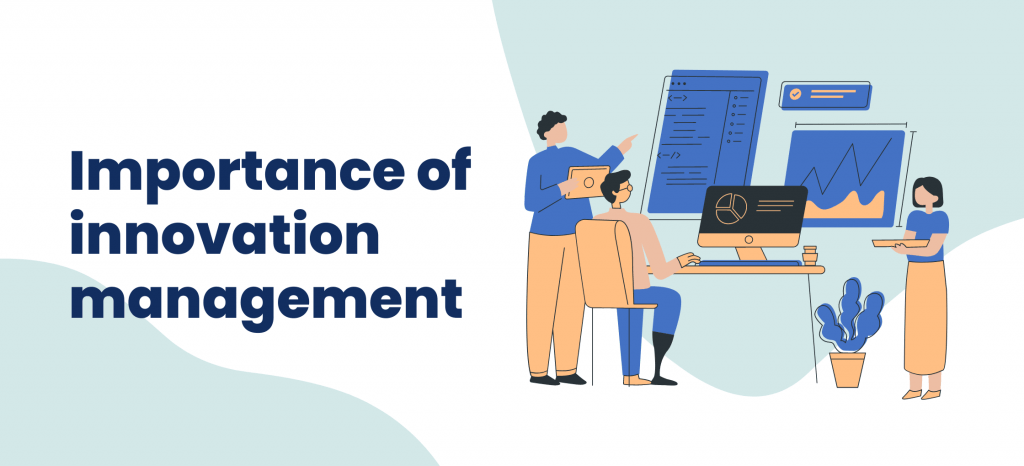 Importance of innovation management